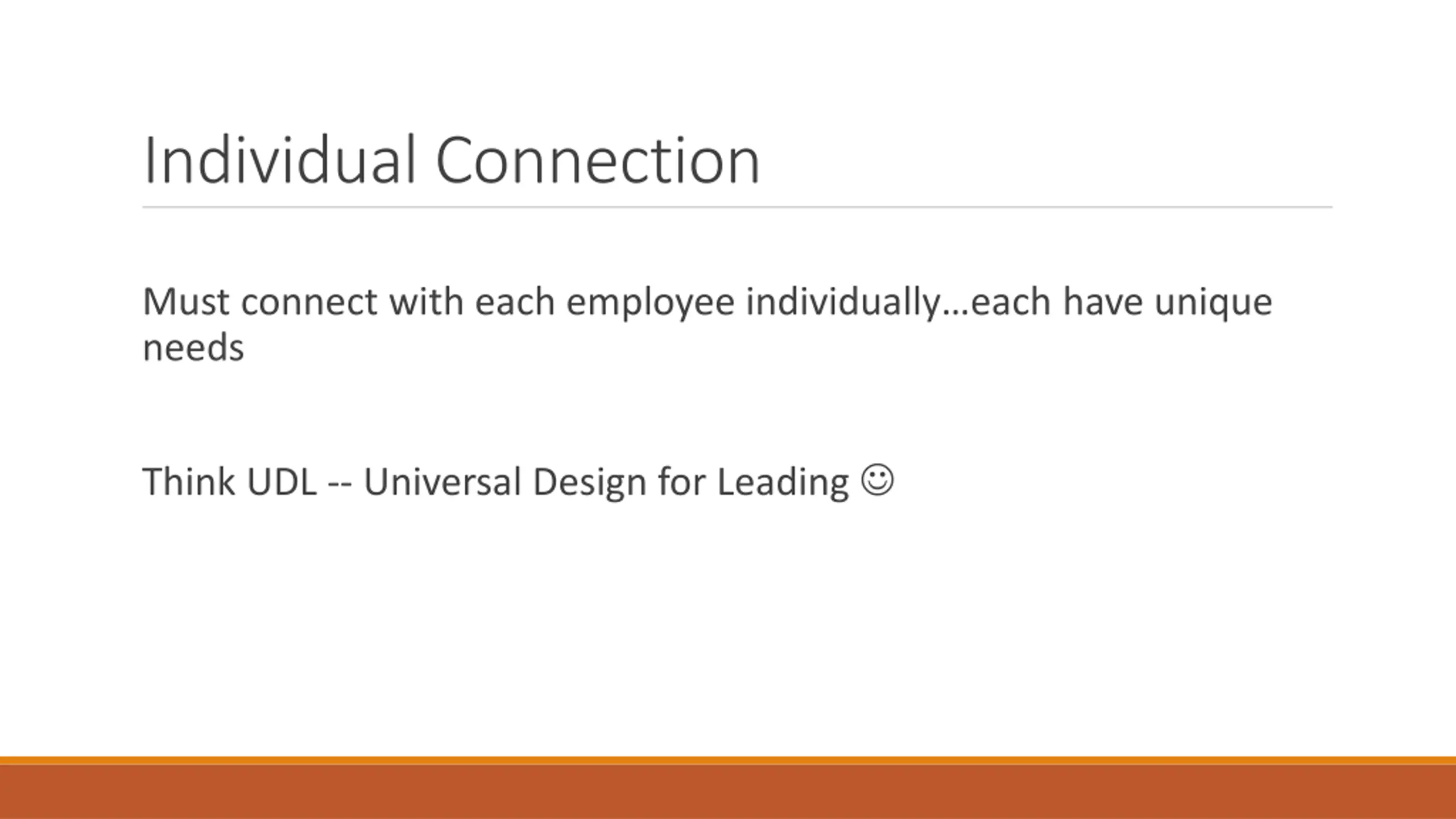 Individual Connection

Must connect with each employee individually…each have unique needs

Think UDL -- Universal Design for Leading ☺